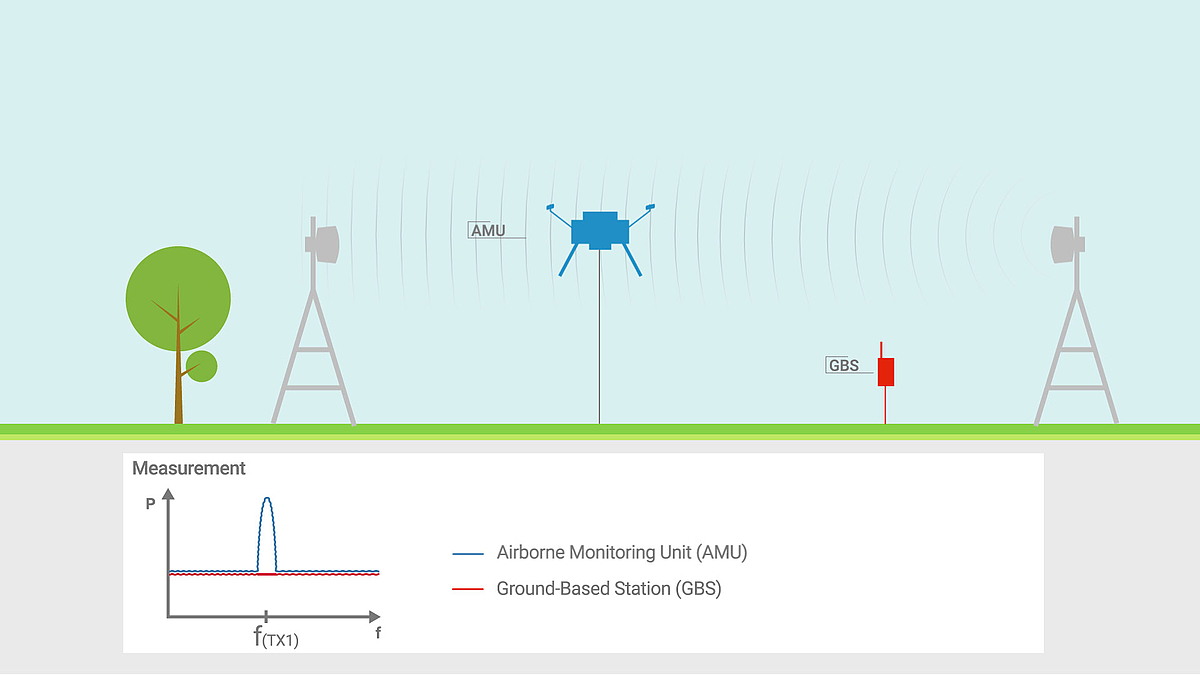 AMU

GBS

Measurement

P

$f_{(TX1)}$

f

Airborne Monitoring Unit (AMU)

Ground-Based Station (GBS)